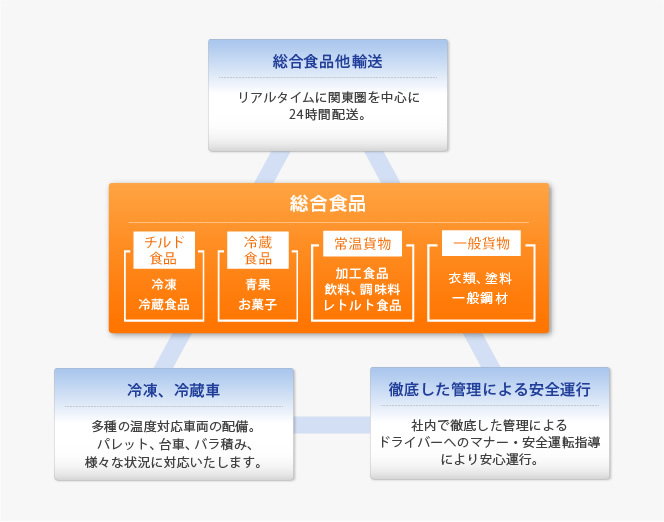 総合食品他輸送

リアルタイムに関東圏を中心に
24時間配送。

総合食品

チルド食品
冷凍
冷蔵食品

冷蔵食品
青果
お菓子

常温貨物
加工食品
飲料、調味料
レトルト食品

一般貨物
衣類、塗料
一般鋼材

冷凍、冷蔵車

多種の温度対応車両の配備。
パレット、台車、バラ積み、
様々な状況に対応いたします。

徹底した管理による安全運行

社内で徹底した管理による
ドライバーへのマナー・安全運転指導
により安心運行。